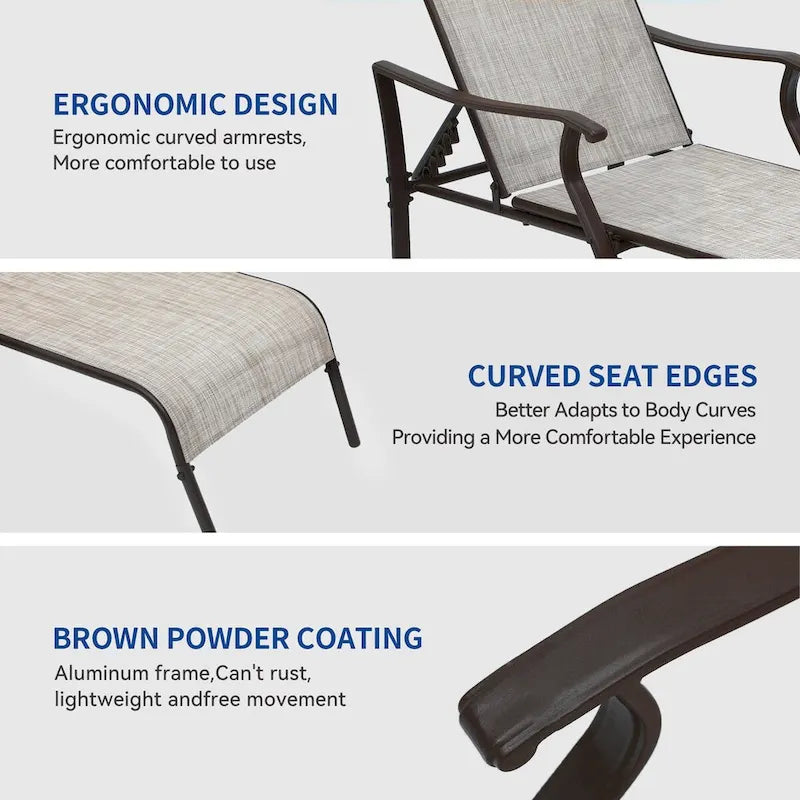 ERGONOMIC DESIGN
Ergonomic curved armrests, More comfortable to use

CURVED SEAT EDGES
Better Adapts to Body Curves
Providing a More Comfortable Experience

BROWN POWDER COATING
Aluminum frame,Can't rust, lightweight andfree movement